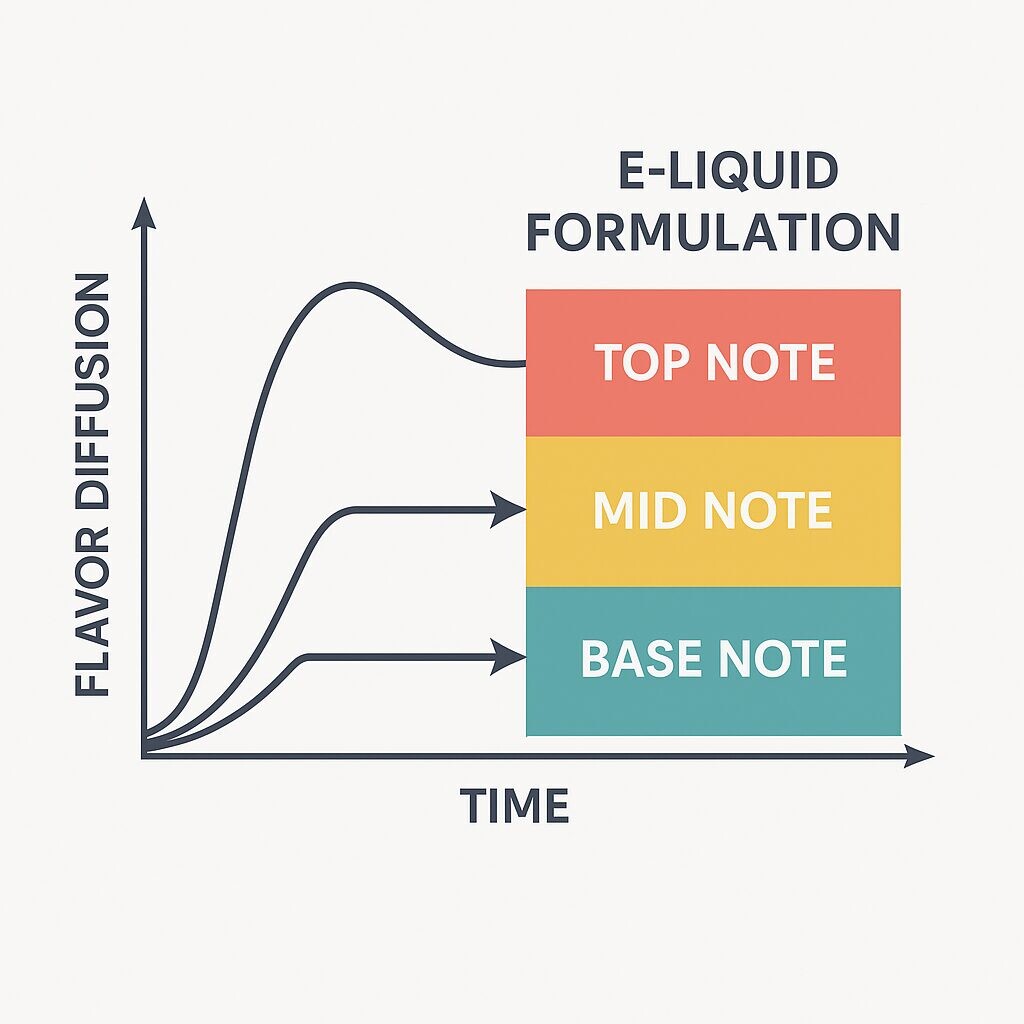 E-LIQUID FORMULATION

FLAVOR DIFFUSION

TOP NOTE

MID NOTE

BASE NOTE

TIME